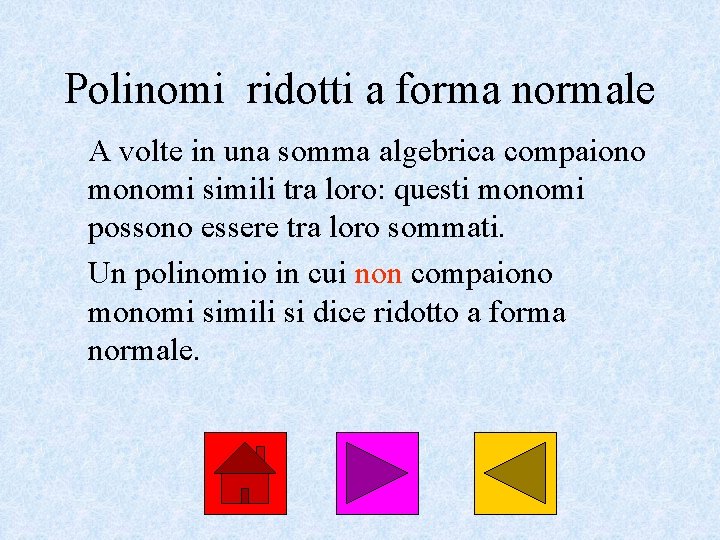 Polinomi ridotti a forma normale

A volte in una somma algebrica compaiono monomi simili tra loro: questi monomi possono essere tra loro sommati.

Un polinomio in cui non compaiono monomi simili si dice ridotto a forma normale.